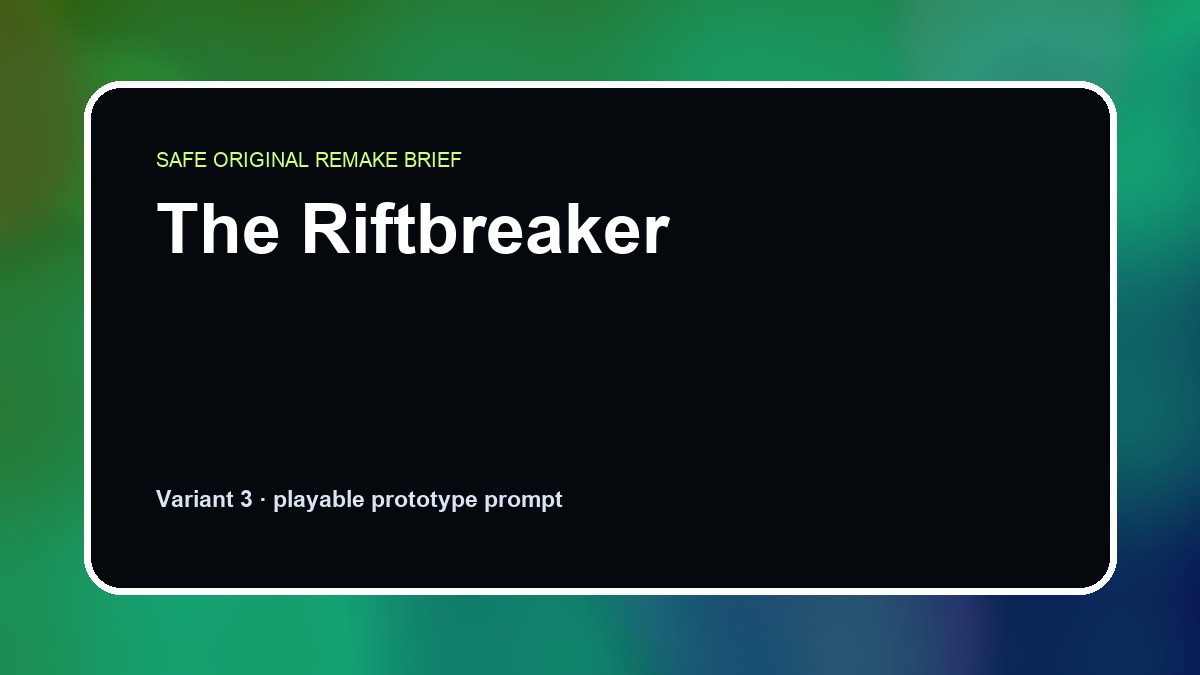 SAFE ORIGINAL REMAKE BRIEF

The Riftbreaker

Variant 3 · playable prototype prompt